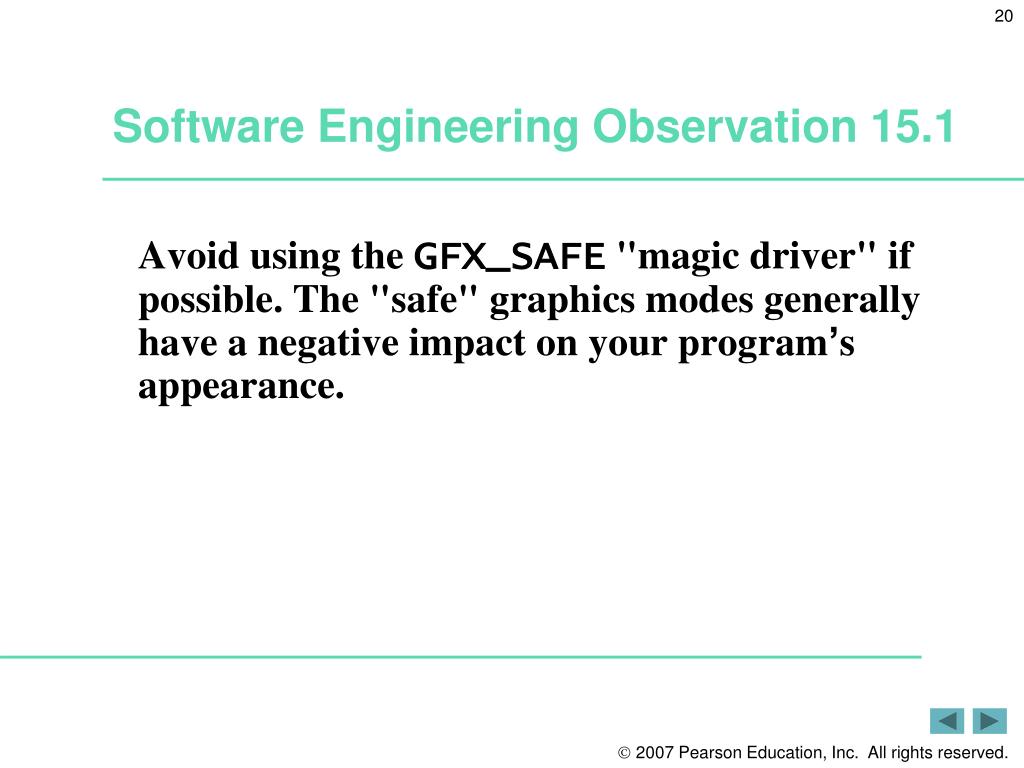 20

Software Engineering Observation 15.1

Avoid using the GFX_SAFE "magic driver" if possible. The "safe" graphics modes generally have a negative impact on your program’s appearance.

© 2007 Pearson Education, Inc. All rights reserved.